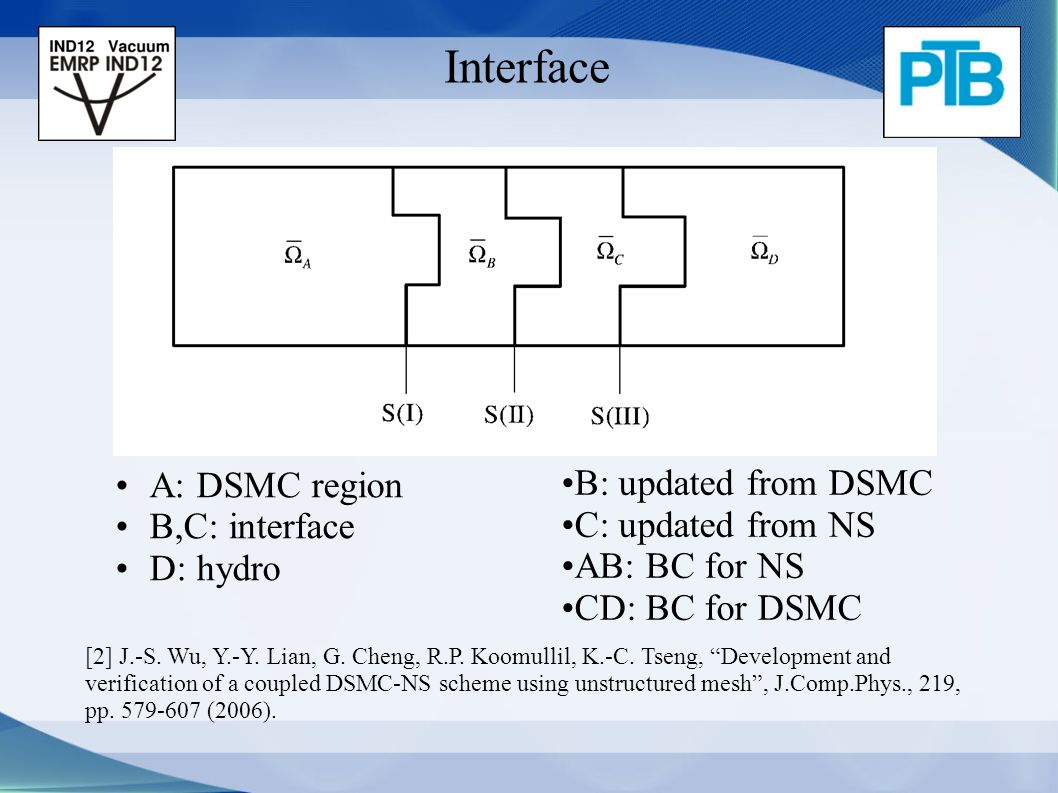 IND12 Vacuum
EMRP IND12

Interface

PTB

$\overline{\Omega}_A$ $\overline{\Omega}_B$ $\overline{\Omega}_C$ $\overline{\Omega}_D$

S(I) S(II) S(III)

• A: DSMC region
• B,C: interface
• D: hydro

•B: updated from DSMC
•C: updated from NS
•AB: BC for NS
•CD: BC for DSMC

[2] J.-S. Wu, Y.-Y. Lian, G. Cheng, R.P. Koomullil, K.-C. Tseng, “Development and verification of a coupled DSMC-NS scheme using unstructured mesh”, J.Comp.Phys., 219, pp. 579-607 (2006).